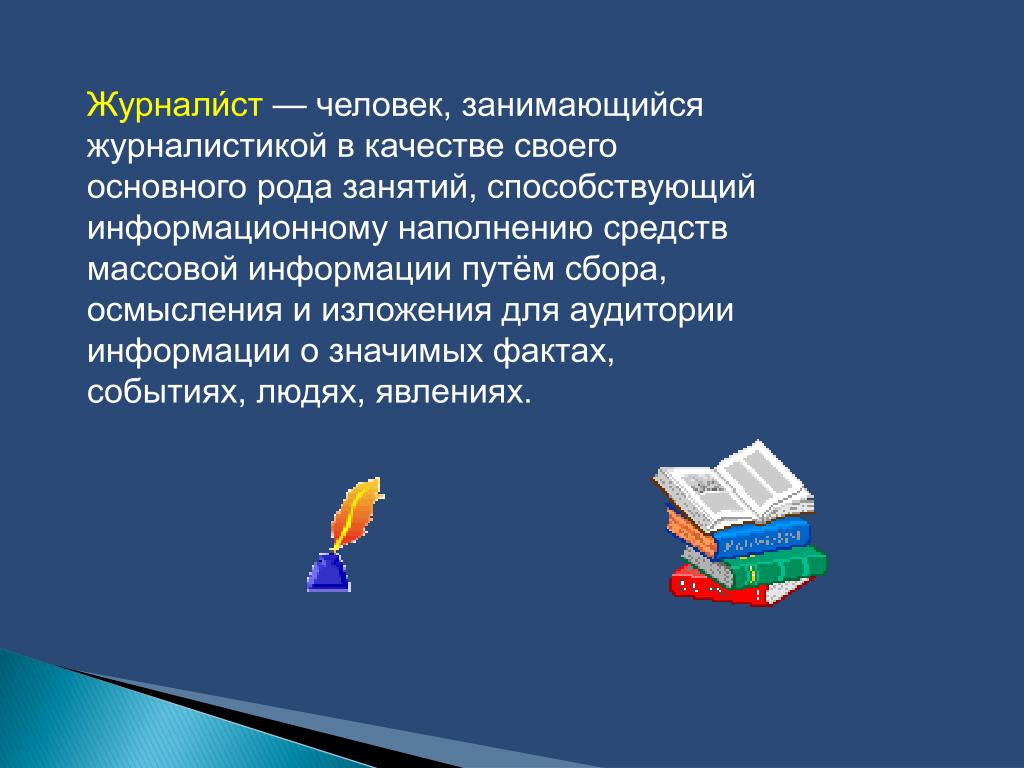 Журнали́ст — человек, занимающийся журналистикой в качестве своего основного рода занятий, способствующий информационному наполнению средств массовой информации путём сбора, осмысления и изложения для аудитории информации о значимых фактах, событиях, людях, явлениях.